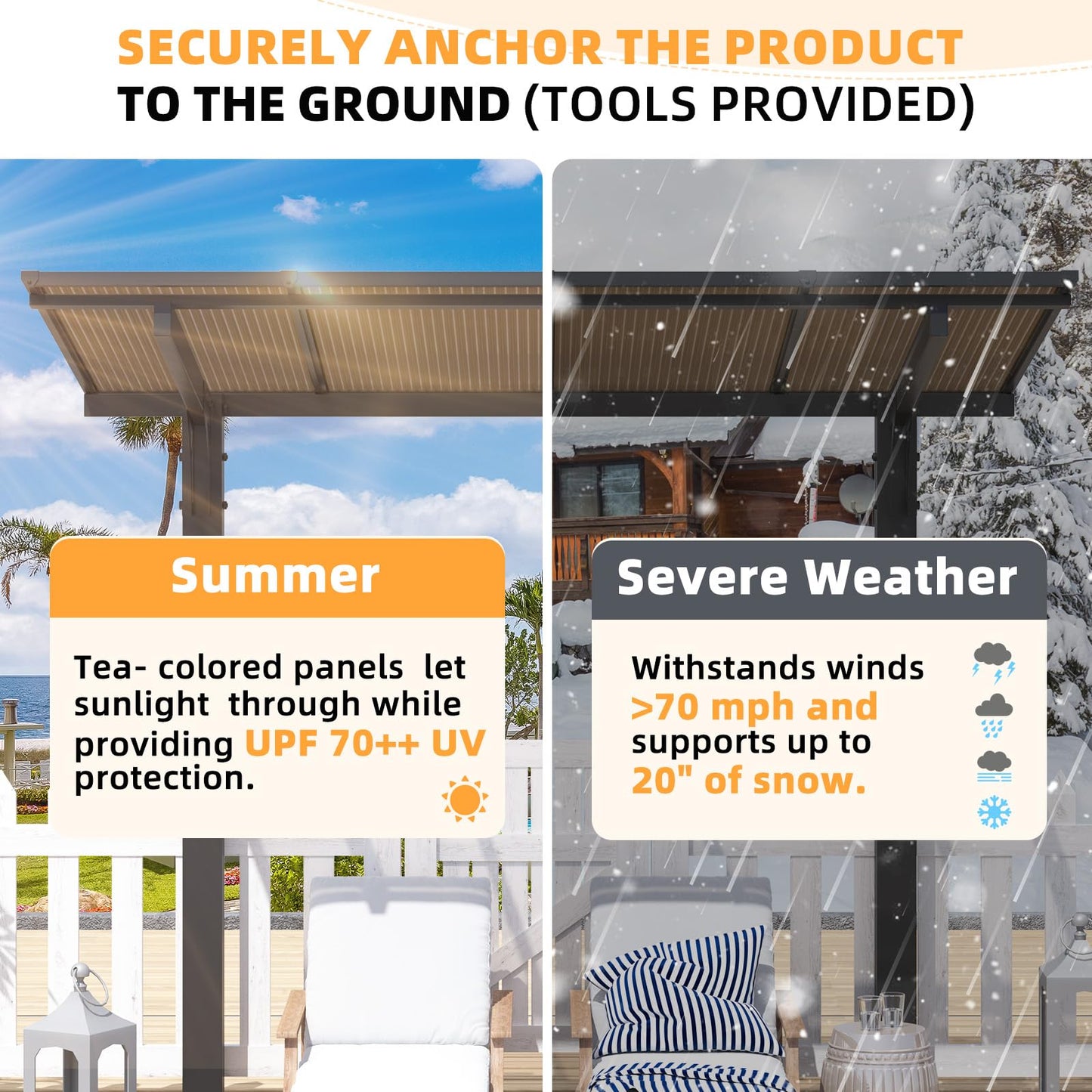 SECURELY ANCHOR THE PRODUCT
TO THE GROUND (TOOLS PROVIDED)

Summer

Tea- colored panels let sunlight through while providing UPF 70++ UV protection.

Severe Weather

Withstands winds >70 mph and supports up to 20" of snow.